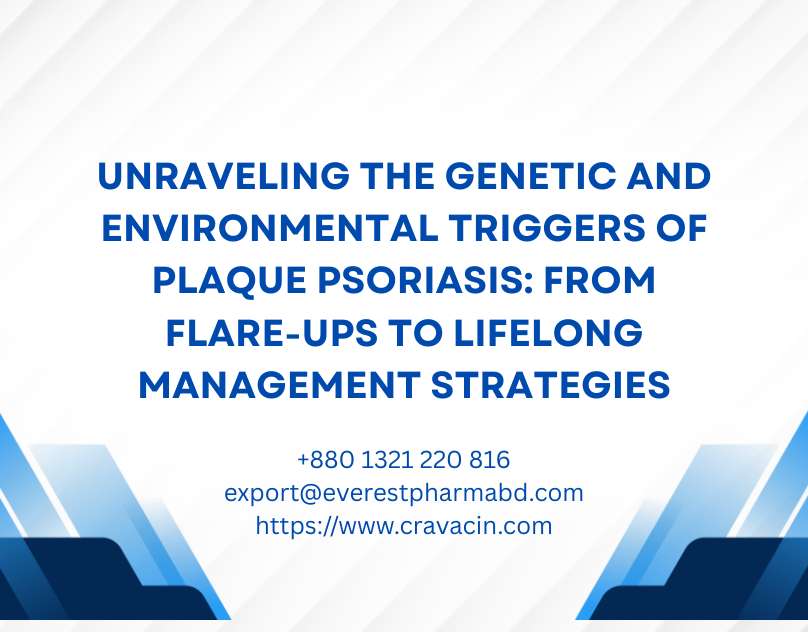 UNRAVELING THE GENETIC AND ENVIRONMENTAL TRIGGERS OF PLAQUE PSORIASIS: FROM FLARE-UPS TO LIFELONG MANAGEMENT STRATEGIES

+880 1321 220 816
export@everestpharmabd.com
https://www.cravacin.com